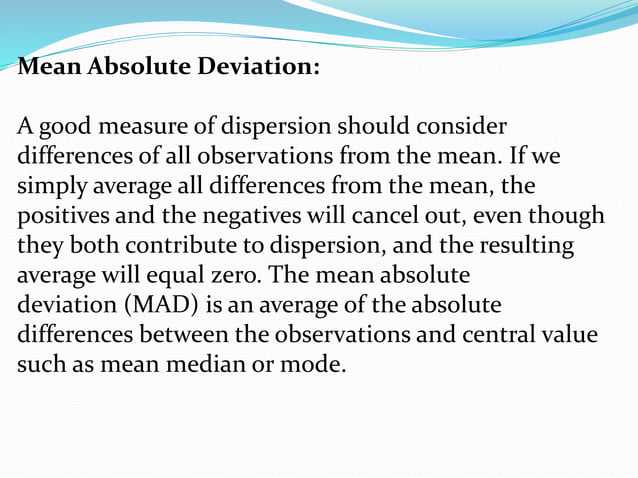 Mean Absolute Deviation:

A good measure of dispersion should consider differences of all observations from the mean. If we simply average all differences from the mean, the positives and the negatives will cancel out, even though they both contribute to dispersion, and the resulting average will equal zero. The mean absolute deviation (MAD) is an average of the absolute differences between the observations and central value such as mean median or mode.